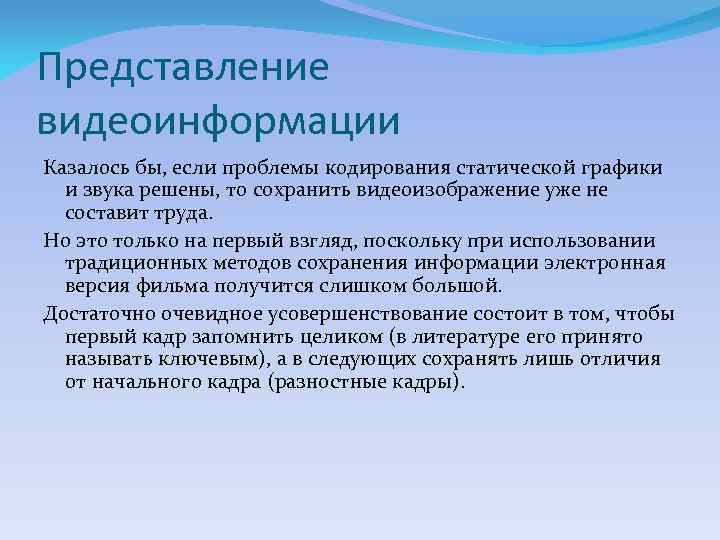 Представление видеоинформации

Казалось бы, если проблемы кодирования статической графики и звука решены, то сохранить видеоизображение уже не составит труда.

Но это только на первый взгляд, поскольку при использовании традиционных методов сохранения информации электронная версия фильма получится слишком большой.

Достаточно очевидное усовершенствование состоит в том, чтобы первый кадр запомнить целиком (в литературе его принято называть ключевым), а в следующих сохранять лишь отличия от начального кадра (разностные кадры).